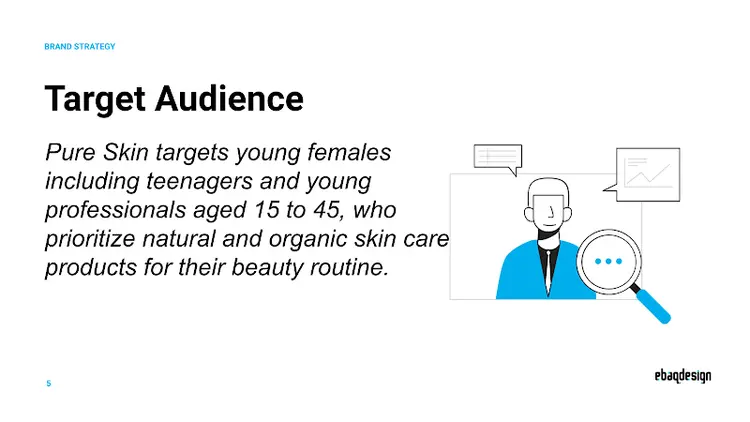 BRAND STRATEGY

Target Audience

Pure Skin targets young females including teenagers and young professionals aged 15 to 45, who prioritize natural and organic skin care products for their beauty routine.

5

ebaqdesign